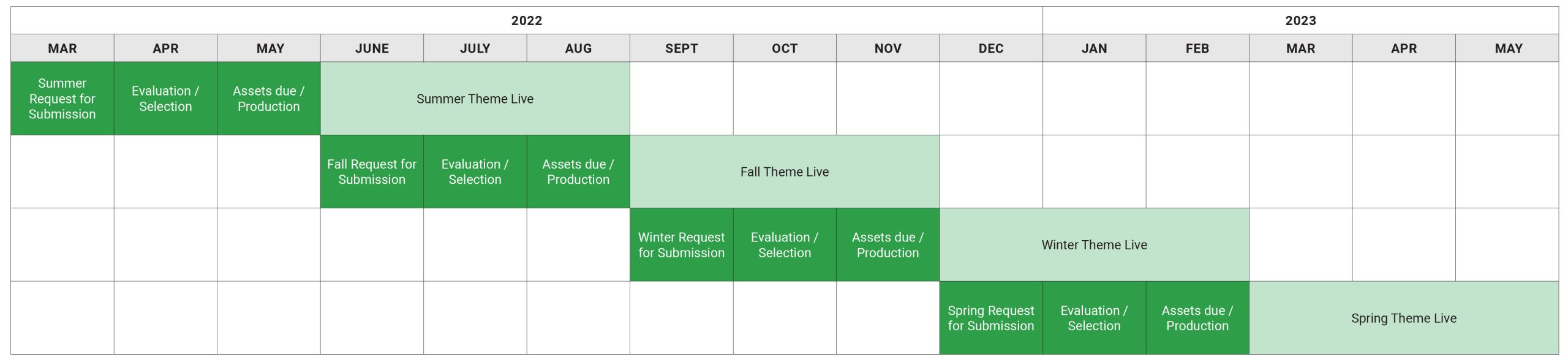 | 2022 | | | | | | | | | | 2023 | | | | |
|---|---|---|---|---|---|---|---|---|---|---|---|---|---|---|
| MAR | APR | MAY | JUNE | JULY | AUG | SEPT | OCT | NOV | DEC | JAN | FEB | MAR | APR | MAY |
| Summer Request for Submission | Evaluation / Selection | Assets due / Production | Summer Theme Live | | | | | | | | | | | |
| | | | Fall Request for Submission | Evaluation / Selection | Assets due / Production | Fall Theme Live | | | | | | | | |
| | | | | | | Winter Request for Submission | Evaluation / Selection | Assets due / Production | Winter Theme Live | | | | | |
| | | | | | | | | | Spring Request for Submission | Evaluation / Selection | Assets due / Production | Spring Theme Live | | |